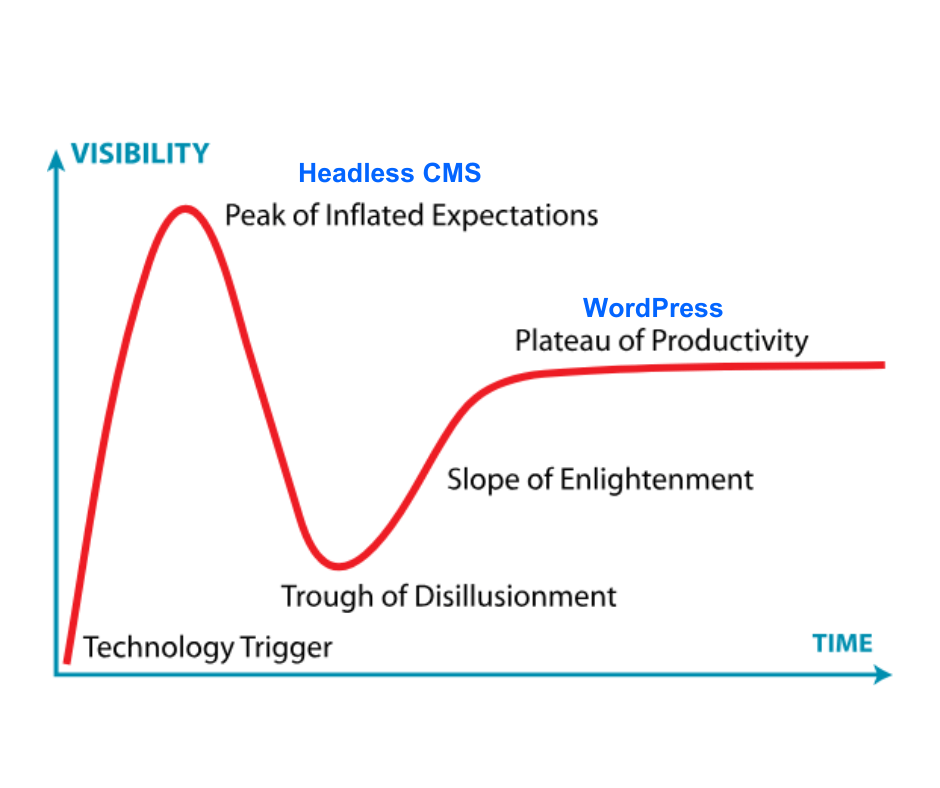 VISIBILITY

Headless CMS
Peak of Inflated Expectations

WordPress
Plateau of Productivity

Slope of Enlightenment

Trough of Disillusionment

Technology Trigger

TIME